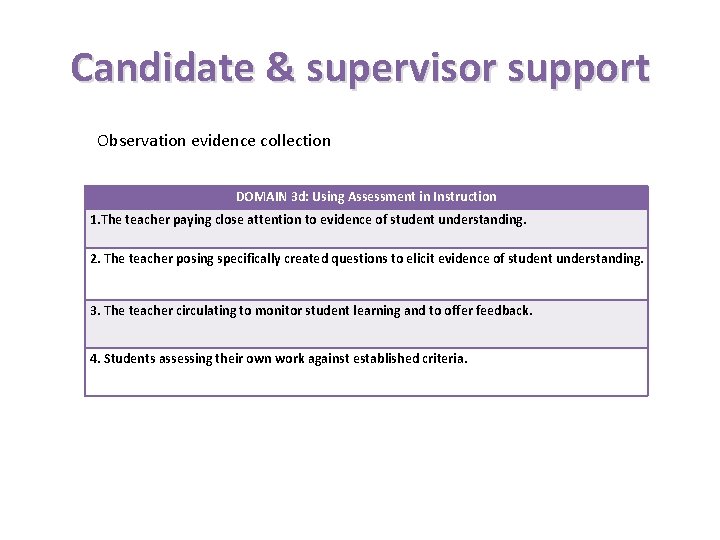 Candidate & supervisor support

Observation evidence collection

| DOMAIN 3d: Using Assessment in Instruction |
|---|
| 1.The teacher paying close attention to evidence of student understanding. |
| 2. The teacher posing specifically created questions to elicit evidence of student understanding. |
| 3. The teacher circulating to monitor student learning and to offer feedback. |
| 4. Students assessing their own work against established criteria. |